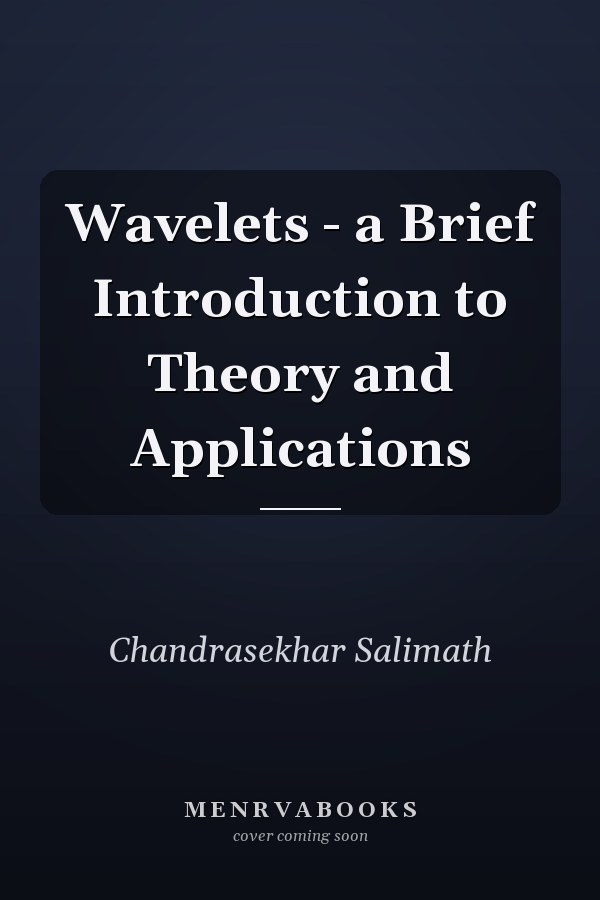 Wavelets - a Brief Introduction to Theory and Applications

Chandrasekhar Salimath

MENRVABOOKS
cover coming soon